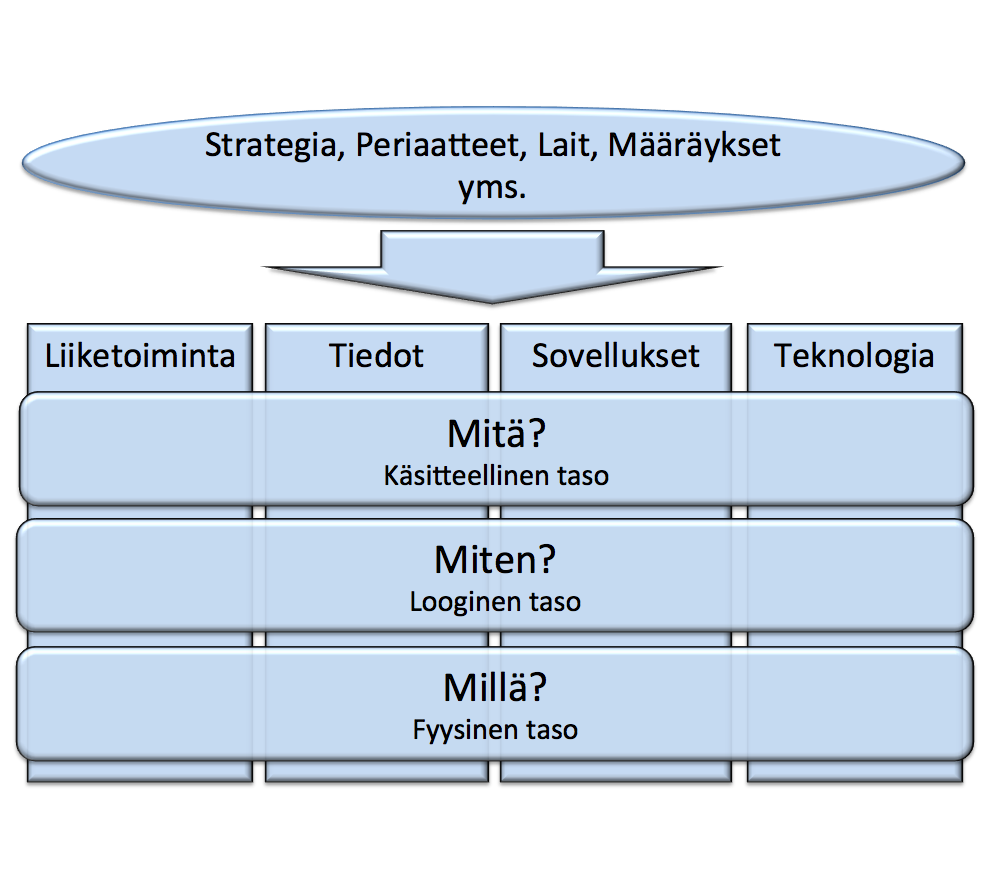 Strategia, Periaatteet, Lait, Määräykset yms.

Liiketoiminta

Tiedot

Sovellukset

Teknologia

Mitä?
Käsitteellinen taso

Miten?
Looginen taso

Millä?
Fyysinen taso